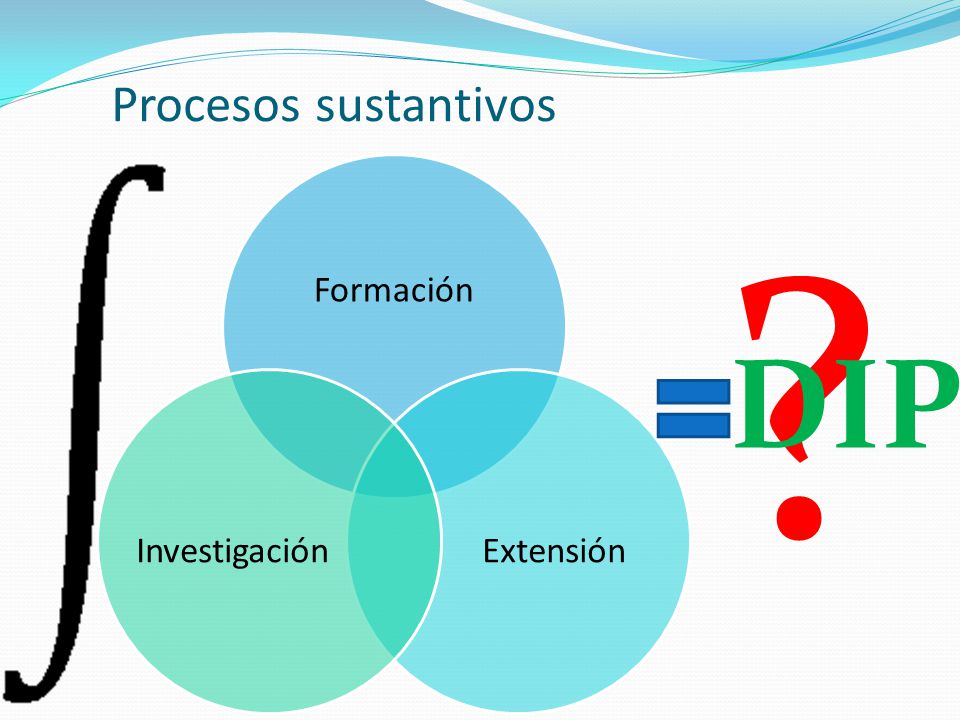 Procesos sustantivos

$\int$

Formación

Investigación

Extensión

= DIP

?